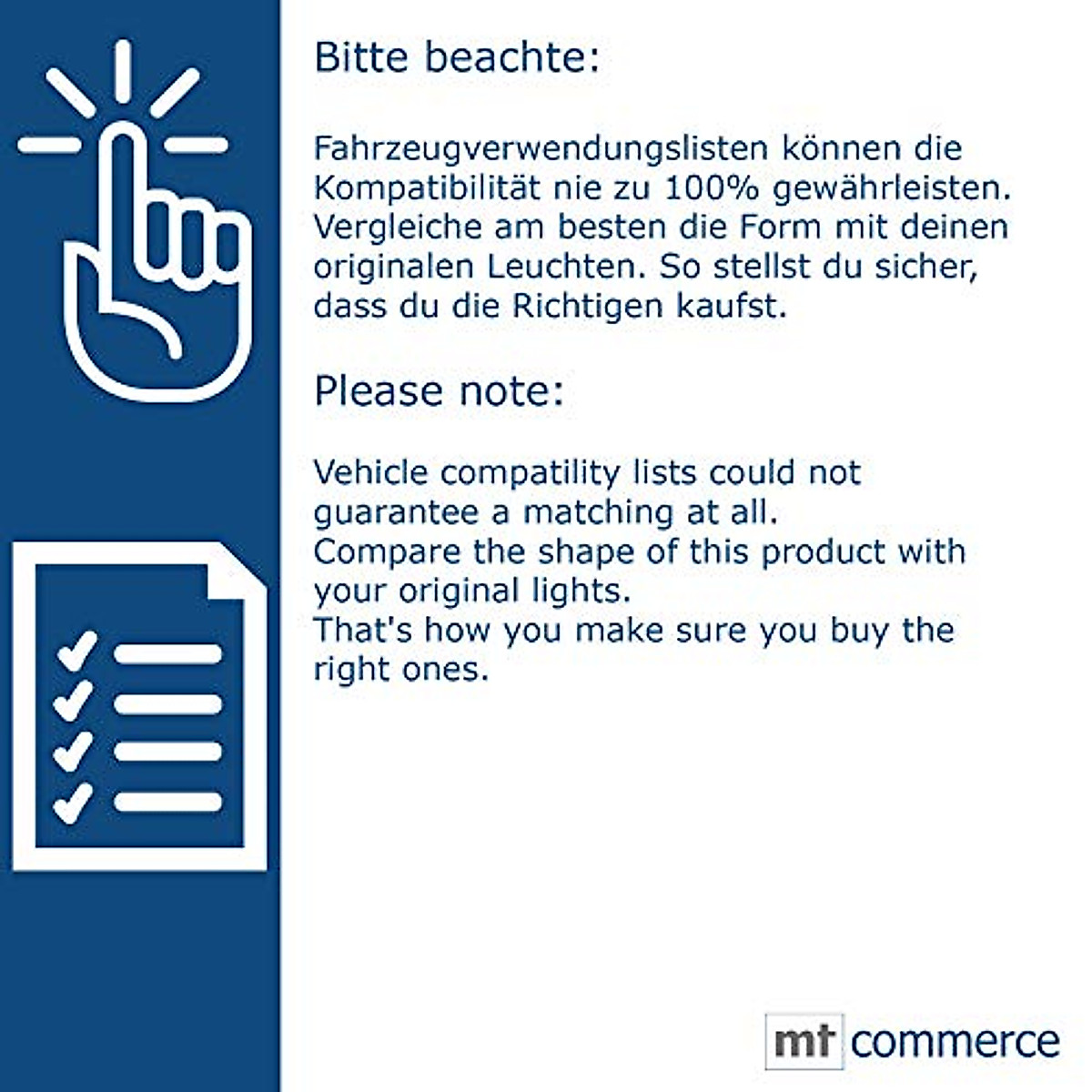 Bitte beachte:

Fahrzeugverwendungslisten können die Kompatibilität nie zu 100% gewährleisten. Vergleiche am besten die Form mit deinen originalen Leuchten. So stellst du sicher, dass du die Richtigen kaufst.

Please note:

Vehicle compatility lists could not guarantee a matching at all.
Compare the shape of this product with your original lights.
That's how you make sure you buy the right ones.

mt commerce